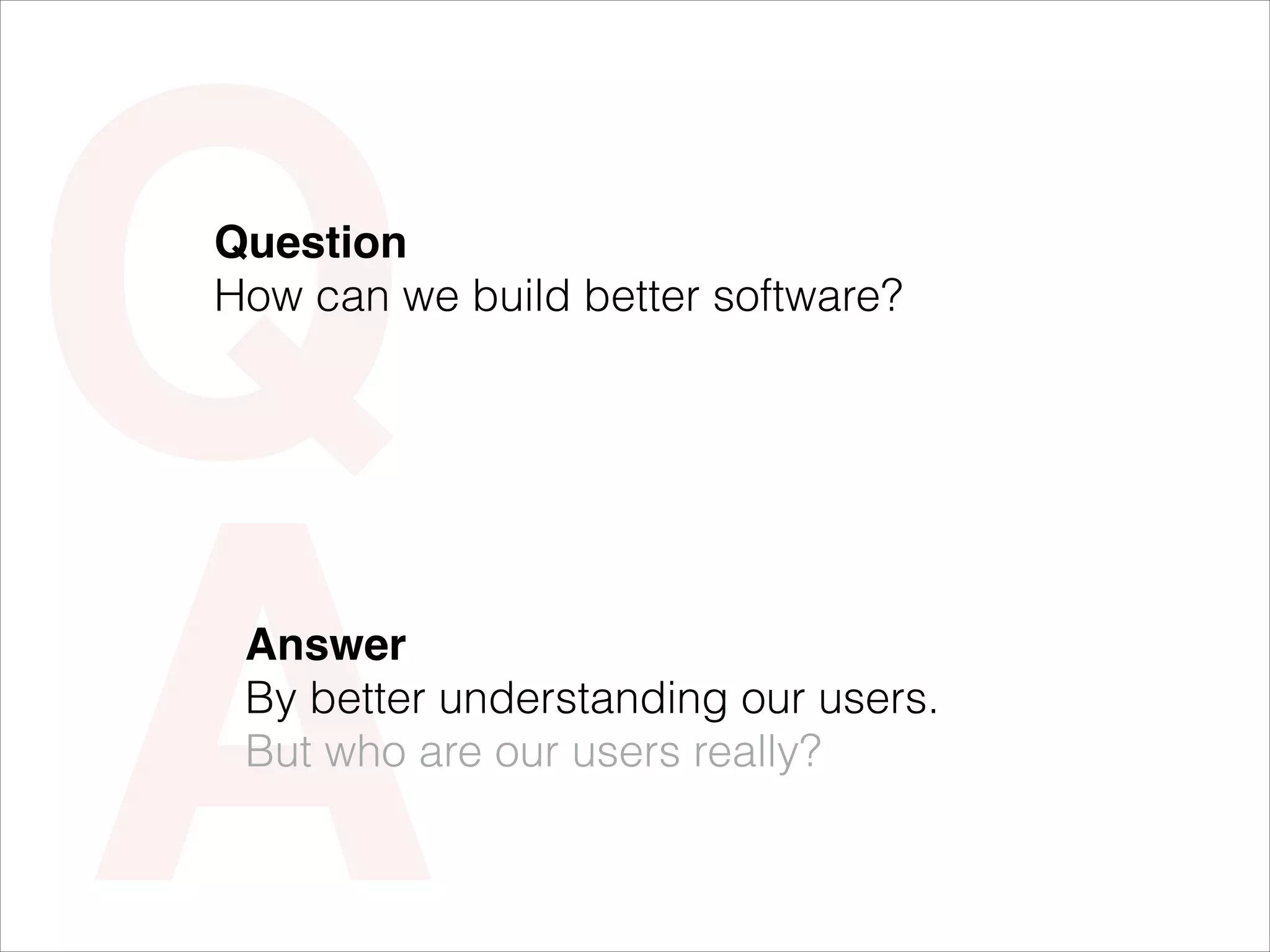 Q

Question
How can we build better software?

A

Answer
By better understanding our users.
But who are our users really?